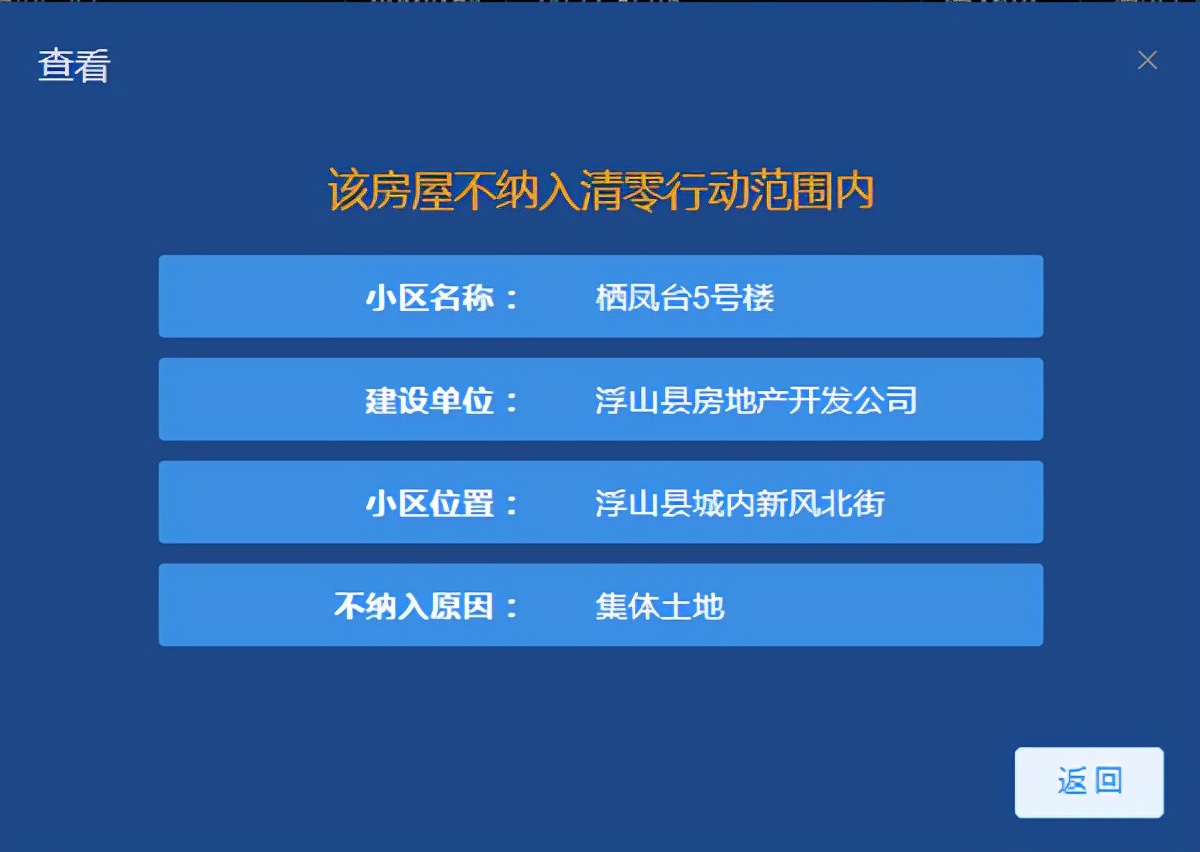 查看

×

该房屋不纳入清零行动范围内

小区名称： 栖凤台5号楼

建设单位： 浮山县房地产开发公司

小区位置： 浮山县城内新风北街

不纳入原因： 集体土地

返回